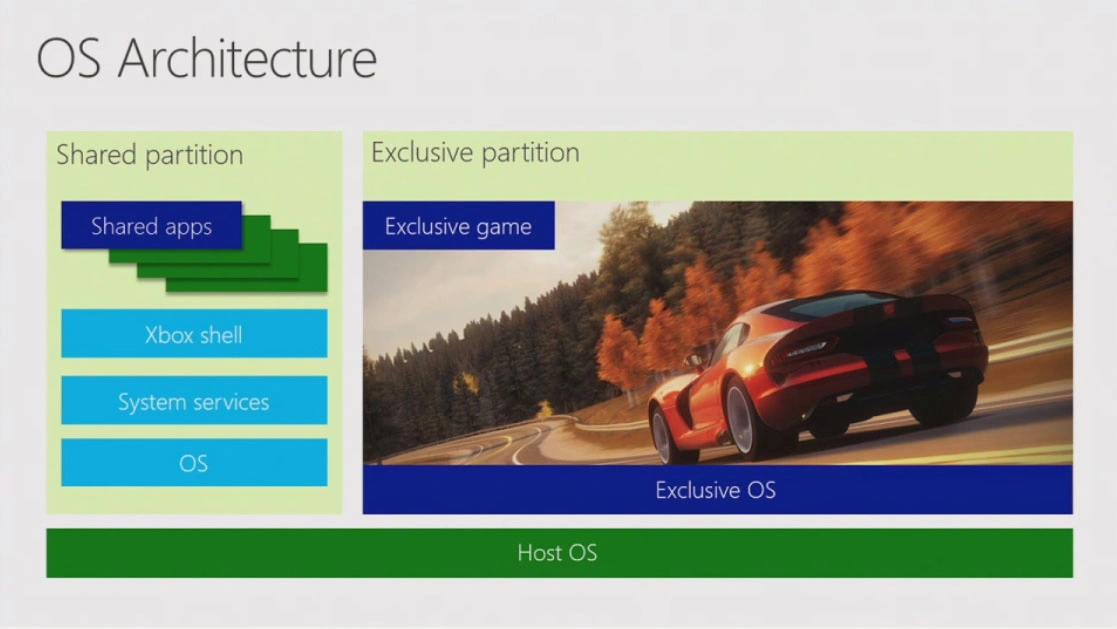 OS Architecture

Shared partition

Shared apps

Xbox shell

System services

OS

Exclusive partition

Exclusive game

Exclusive OS

Host OS